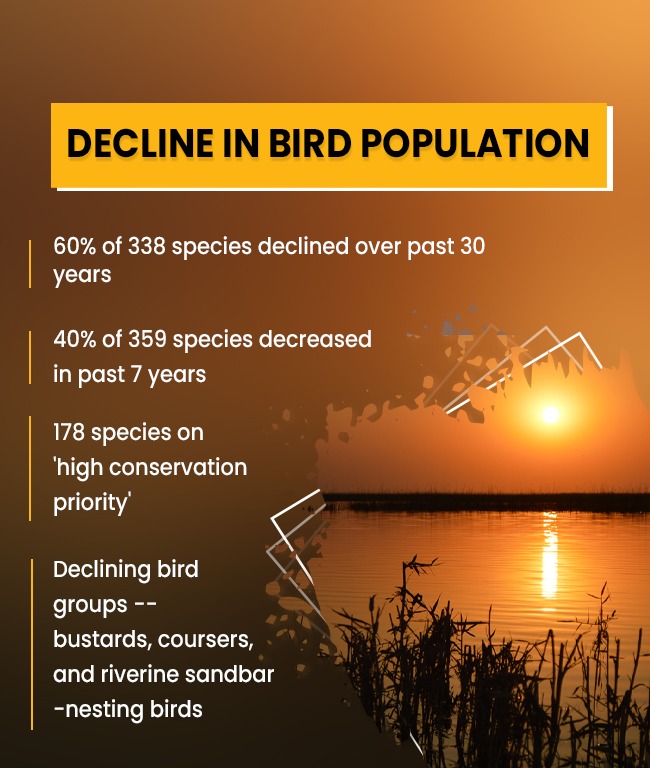 DECLINE IN BIRD POPULATION

60% of 338 species declined over past 30 years

40% of 359 species decreased in past 7 years

178 species on 'high conservation priority'

Declining bird groups -- bustards, coursers, and riverine sandbar -nesting birds